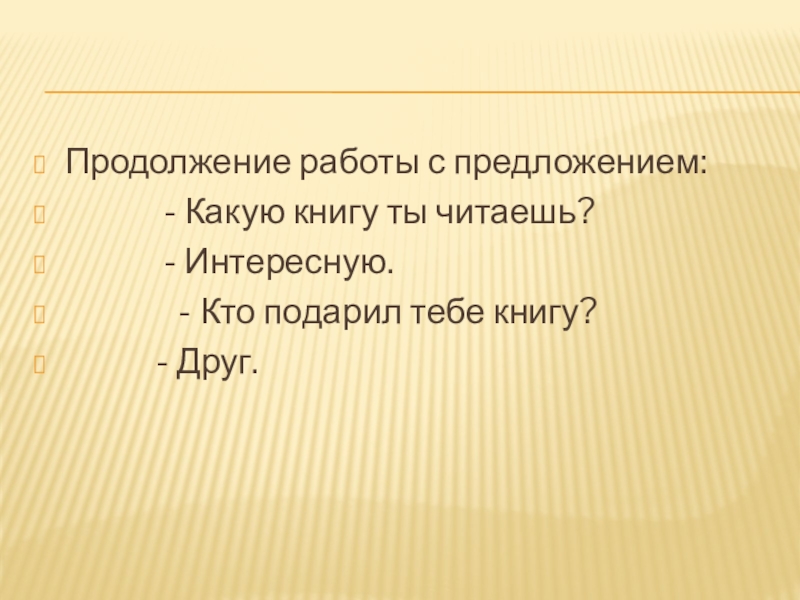 Продолжение работы с предложением:

- Какую книгу ты читаешь?

- Интересную.

- Кто подарил тебе книгу?

- Друг.